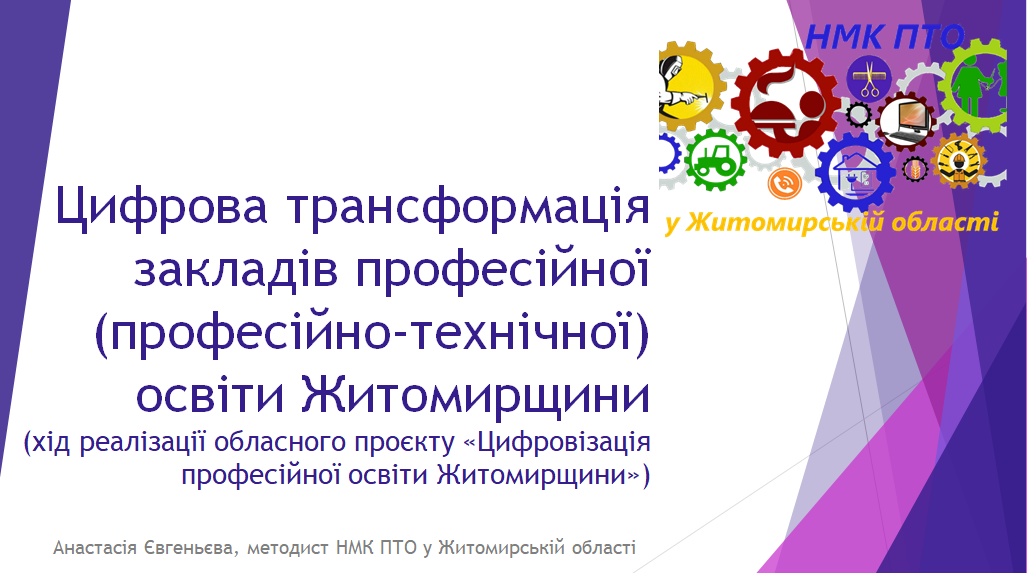 НМК ПТО
у Житомирській області

Цифрова трансформація закладів професійної (професійно-технічної) освіти Житомирщини
(хід реалізації обласного проєкту «Цифровізація професійної освіти Житомирщини»)

Анастасія Євгеньєва, методист НМК ПТО у Житомирській області